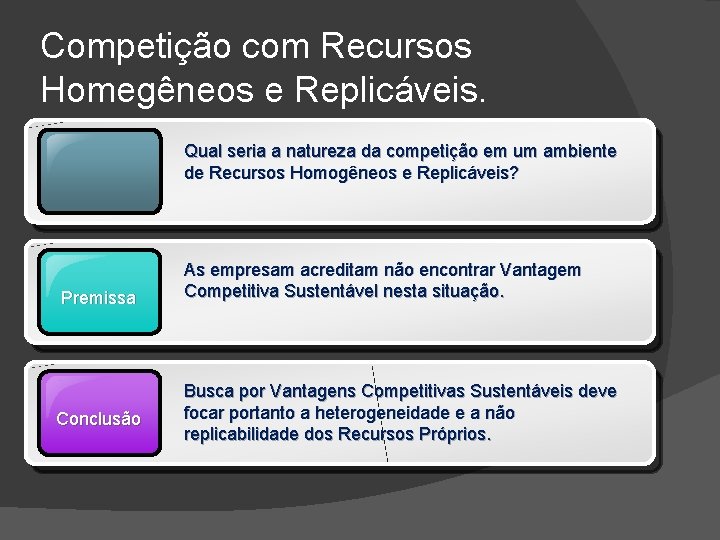 Competição com Recursos Homegêneos e Replicáveis.

Qual seria a natureza da competição em um ambiente de Recursos Homogêneos e Replicáveis?

Premissa

As empresam acreditam não encontrar Vantagem Competitiva Sustentável nesta situação.

Conclusão

Busca por Vantagens Competitivas Sustentáveis deve focar portanto a heterogeneidade e a não replicabilidade dos Recursos Próprios.